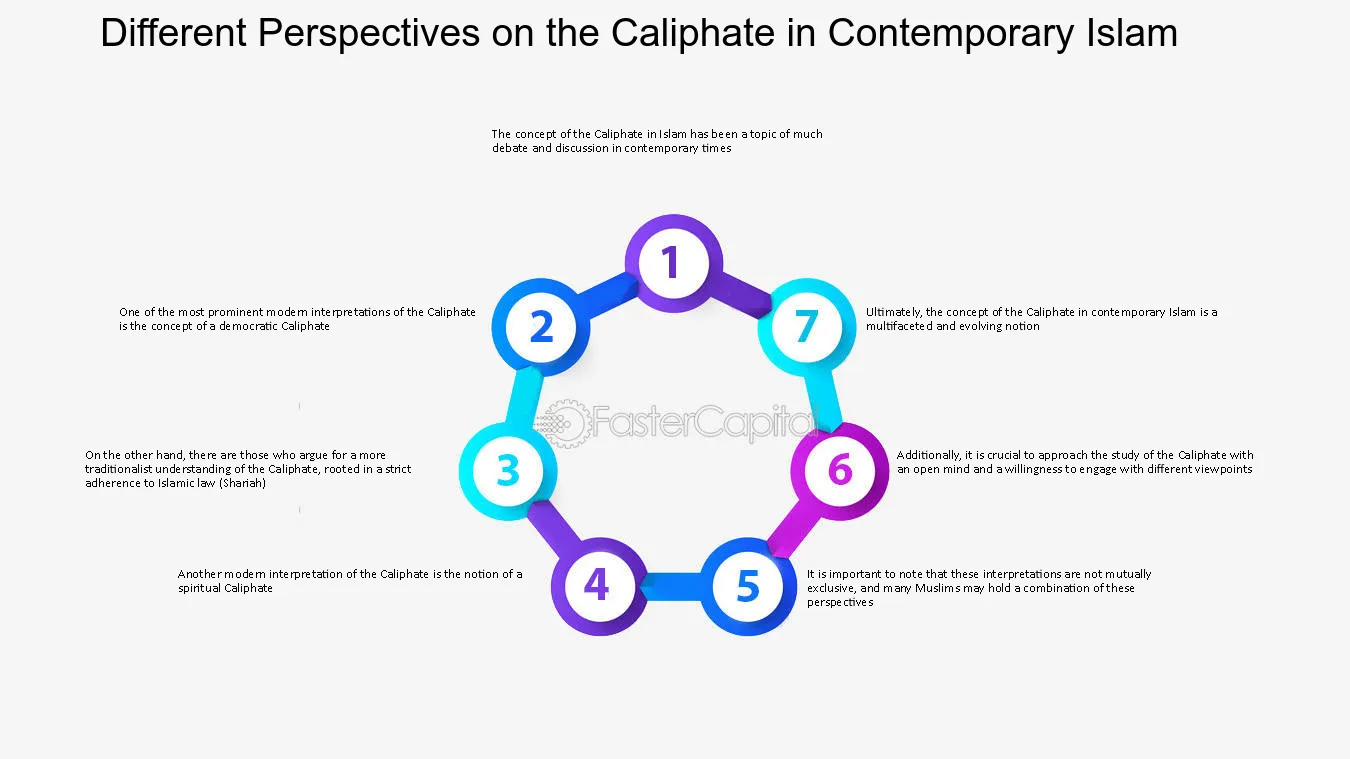 Different Perspectives on the Caliphate in Contemporary Islam

The concept of the Caliphate in Islam has been a topic of much debate and discussion in contemporary times

1

One of the most prominent modern interpretations of the Caliphate is the concept of a democratic Caliphate

2

On the other hand, there are those who argue for a more traditionalist understanding of the Caliphate, rooted in a strict adherence to Islamic law (Shariah)

3

Another modern interpretation of the Caliphate is the notion of a spiritual Caliphate

4

5

It is important to note that these interpretations are not mutually exclusive, and many Muslims may hold a combination of these perspectives

6

Additionally, it is crucial to approach the study of the Caliphate with an open mind and a willingness to engage with different viewpoints

7

Ultimately, the concept of the Caliphate in contemporary Islam is a multifaceted and evolving notion

FasterCapital